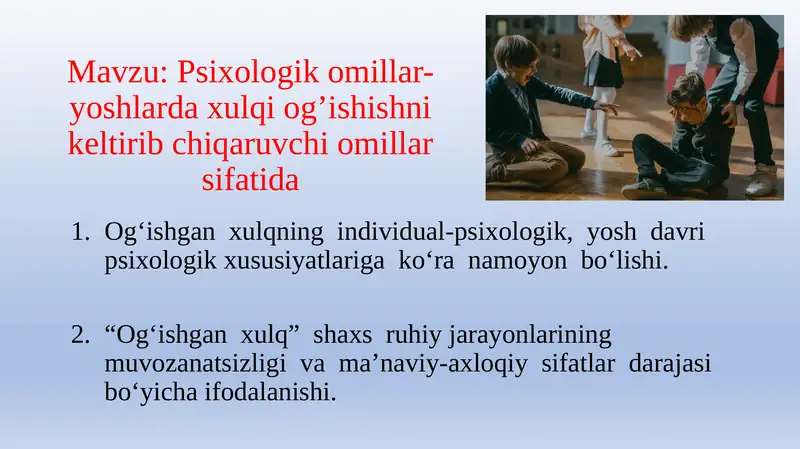 Mavzu: Psixologik omillar-yoshlarda xulqi og’ishishni keltirib chiqaruvchi omillar sifatida

1. Og‘ishgan xulqning individual-psixologik, yosh davri psixologik xususiyatlariga ko‘ra namoyon bo‘lishi.

2. “Og‘ishgan xulq” shaxs ruhiy jarayonlarining muvozanatsizligi va ma’naviy-axloqiy sifatlar darajasi bo‘yicha ifodalanishi.